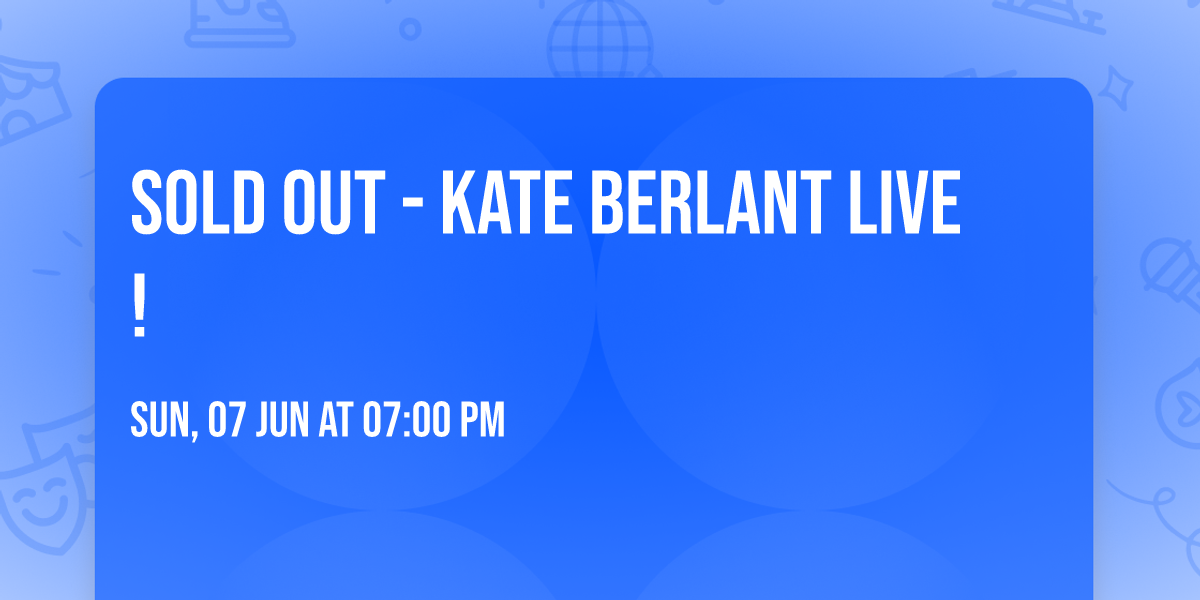 SOLD OUT - KATE BERLANT LIVE !

SUN, 07 JUN AT 07:00 PM